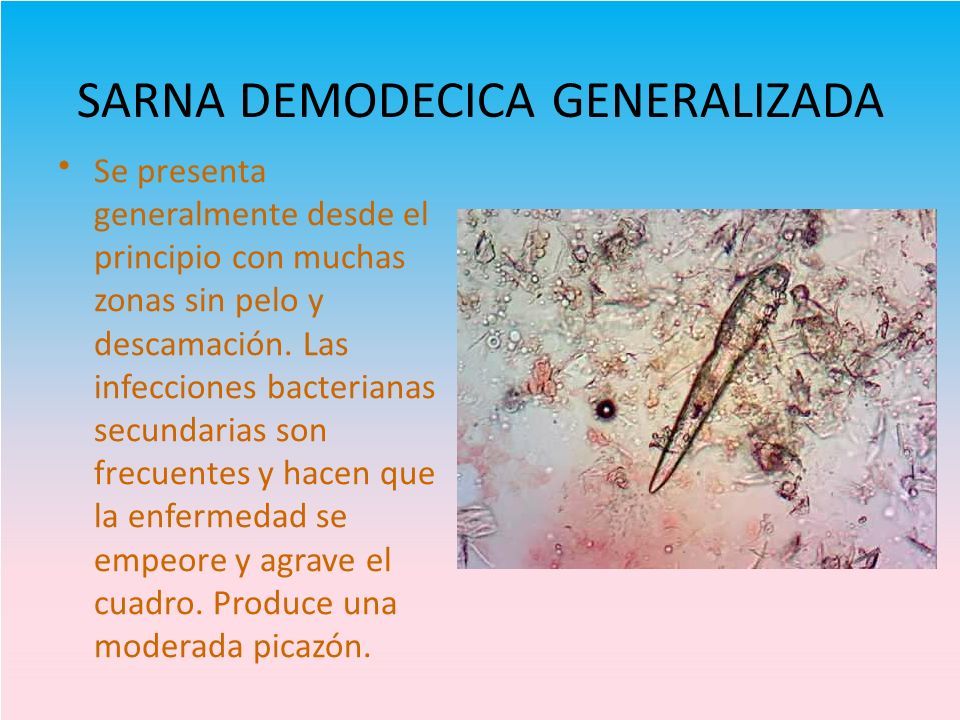 SARNA DEMODECICA GENERALIZADA

• Se presenta generalmente desde el principio con muchas zonas sin pelo y descamación. Las infecciones bacterianas secundarias son frecuentes y hacen que la enfermedad se empeore y agrave el cuadro. Produce una moderada picazón.